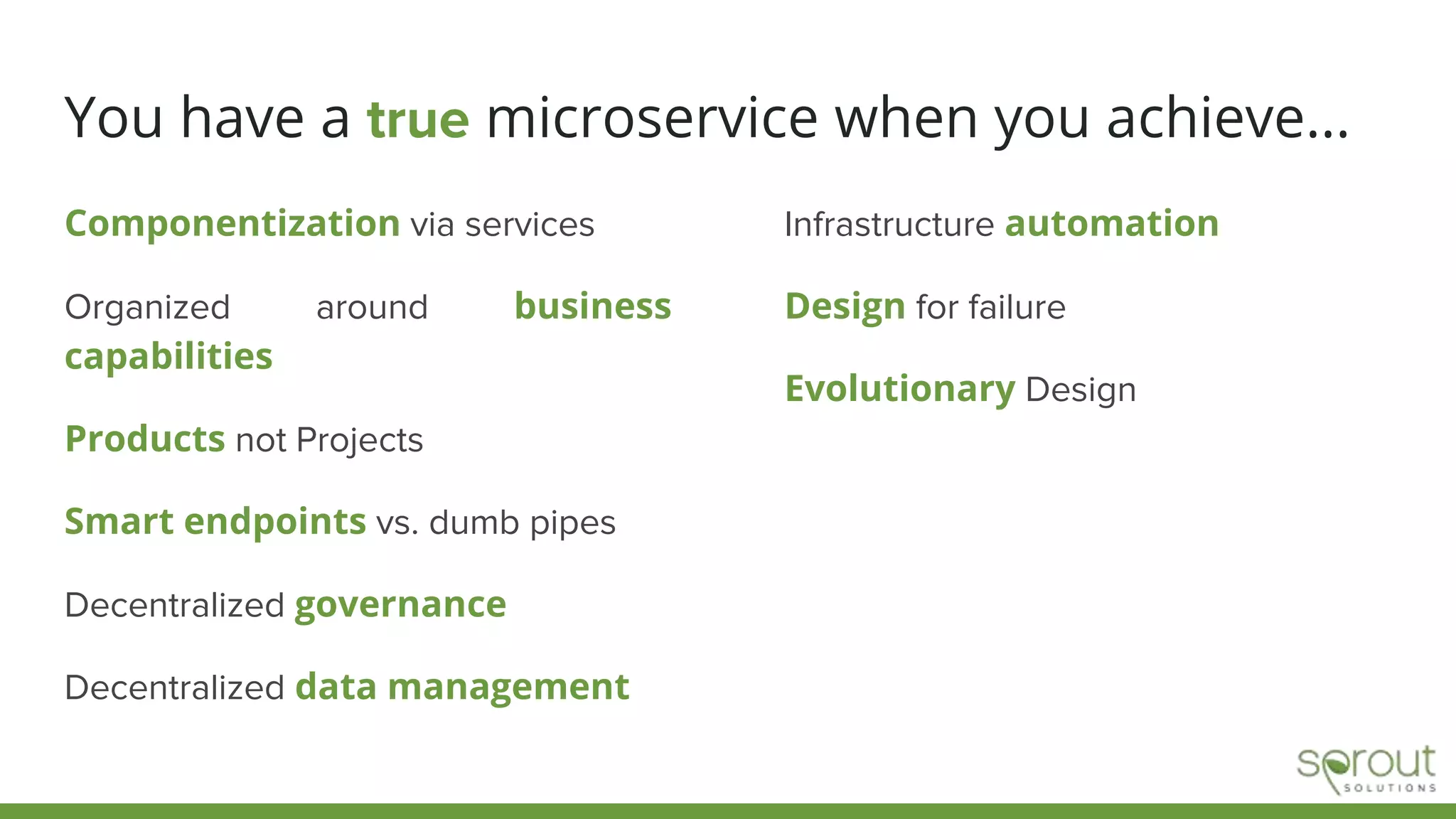 You have a true microservice when you achieve...

Componentization via services

Organized around business capabilities

Products not Projects

Smart endpoints vs. dumb pipes

Decentralized governance

Decentralized data management

Infrastructure automation

Design for failure

Evolutionary Design

sprout SOLUTIONS